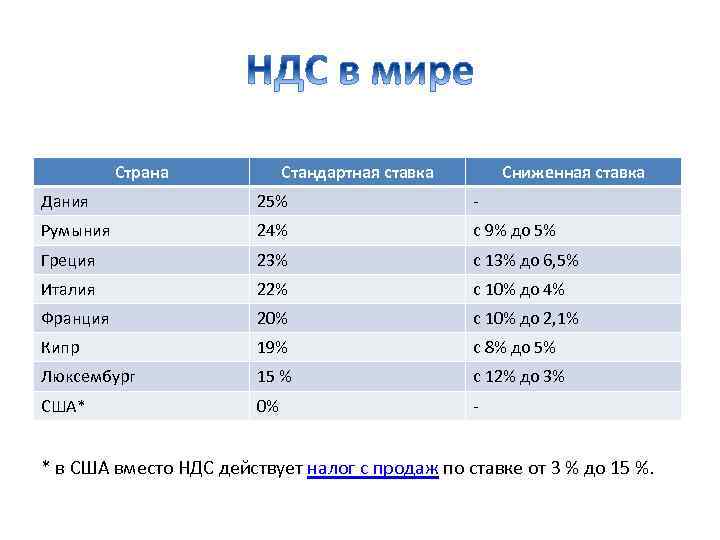 НДС в мире

| Страна | Стандартная ставка | Сниженная ставка |
|---|---|---|
| Дания | 25% | - |
| Румыния | 24% | с 9% до 5% |
| Греция | 23% | с 13% до 6,5% |
| Италия | 22% | с 10% до 4% |
| Франция | 20% | с 10% до 2,1% |
| Кипр | 19% | с 8% до 5% |
| Люксембург | 15 % | с 12% до 3% |
| США* | 0% | - |

* в США вместо НДС действует налог с продаж по ставке от 3 % до 15 %.